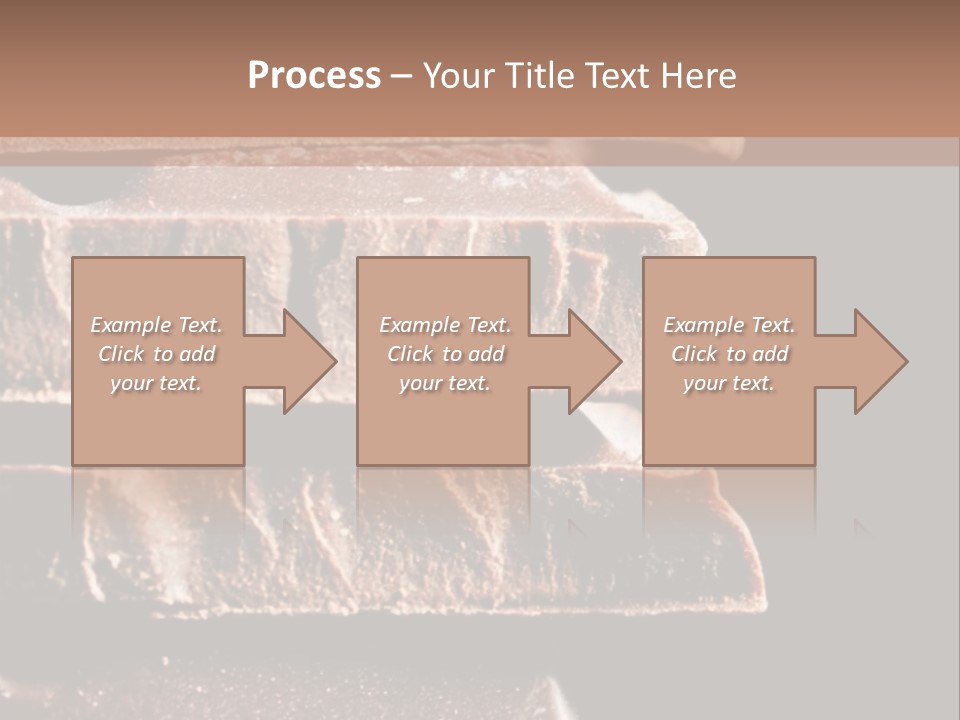 Process – Your Title Text Here

Example Text. Click to add your text.

Example Text. Click to add your text.

Example Text. Click to add your text.